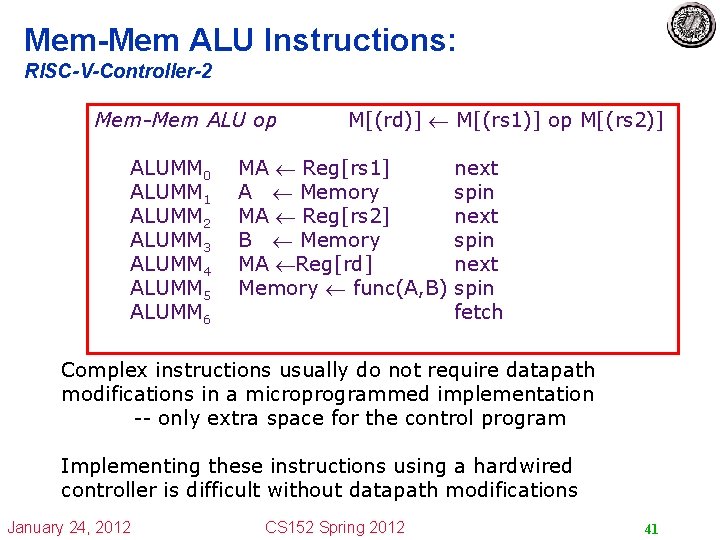 Mem-Mem ALU Instructions:
RISC-V-Controller-2

Mem-Mem ALU op    M[(rd)] $\leftarrow$ M[(rs1)] op M[(rs2)]

ALUMM$_0$ MA $\leftarrow$ Reg[rs1] next
ALUMM$_1$ A $\leftarrow$ Memory spin
ALUMM$_2$ MA $\leftarrow$ Reg[rs2] next
ALUMM$_3$ B $\leftarrow$ Memory spin
ALUMM$_4$ MA $\leftarrow$Reg[rd] next
ALUMM$_5$ Memory $\leftarrow$ func(A,B) spin
ALUMM$_6$ fetch

Complex instructions usually do not require datapath modifications in a microprogrammed implementation
-- only extra space for the control program

Implementing these instructions using a hardwired controller is difficult without datapath modifications

January 24, 2012 CS152 Spring 2012 41